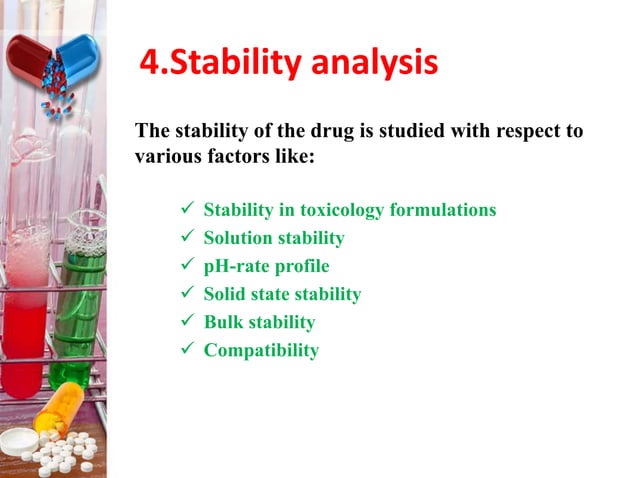 4.Stability analysis

The stability of the drug is studied with respect to various factors like:

✓ Stability in toxicology formulations
✓ Solution stability
✓ pH-rate profile
✓ Solid state stability
✓ Bulk stability
✓ Compatibility